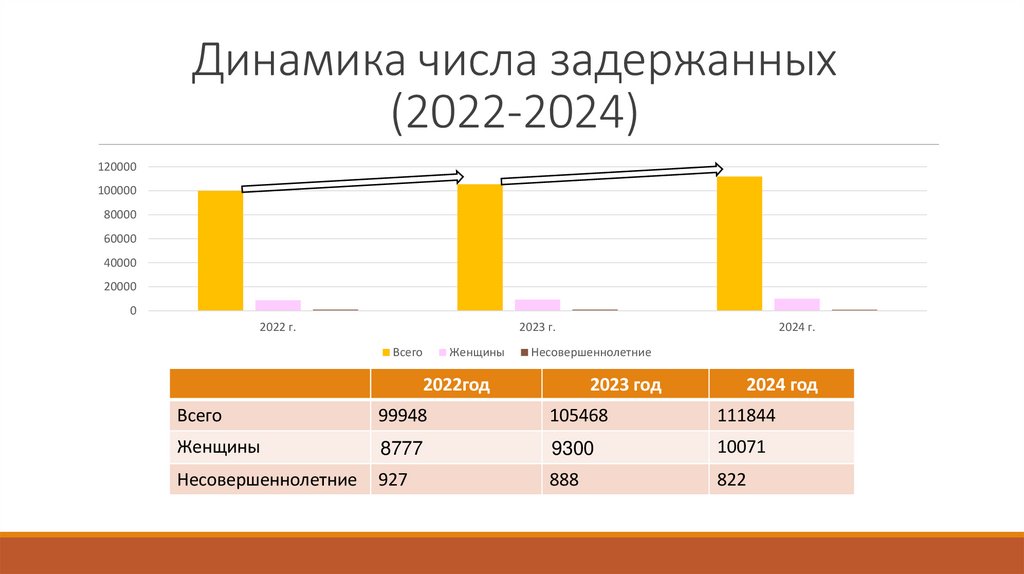 Динамика числа задержанных (2022-2024)

120000
100000
80000
60000
40000
20000
0

2022 г.
2023 г.
2024 г.

Всего Женщины Несовершеннолетние

| | 2022год | 2023 год | 2024 год |
|---|---|---|---|
| Всего | 99948 | 105468 | 111844 |
| Женщины | 8777 | 9300 | 10071 |
| Несовершеннолетние | 927 | 888 | 822 |